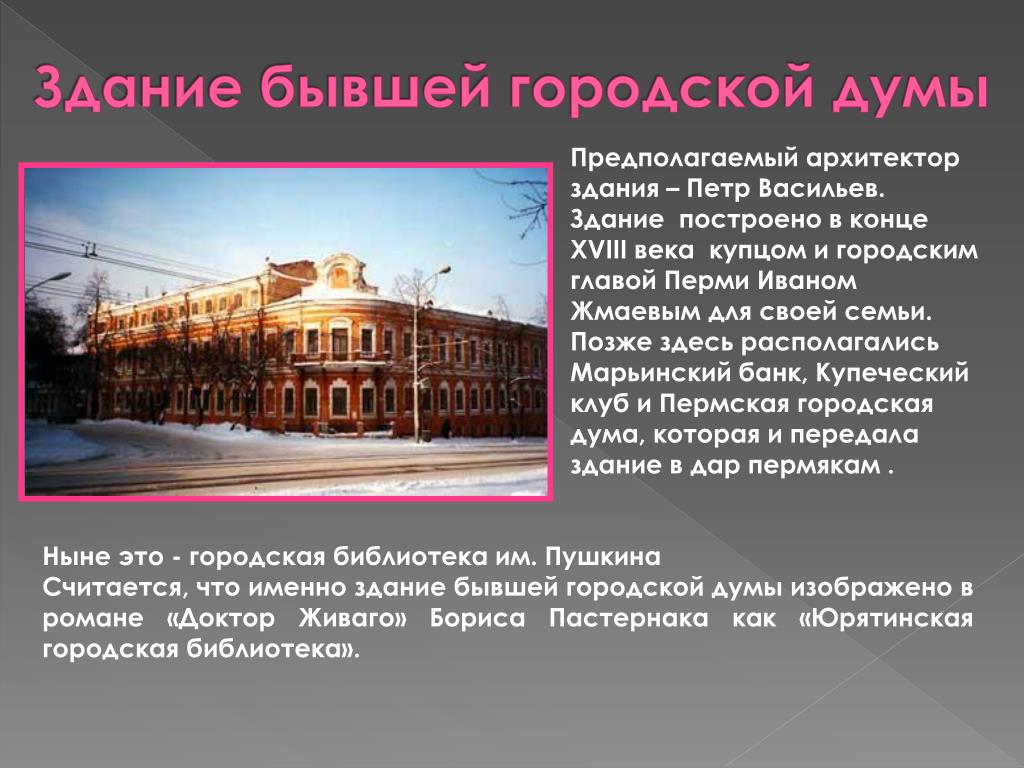 Здание бывшей городской думы

Предполагаемый архитектор здания – Петр Васильев. Здание построено в конце XVIII века купцом и городским главой Перми Иваном Жмаевым для своей семьи. Позже здесь располагались Марьинский банк, Купеческий клуб и Пермская городская дума, которая и передала здание в дар пермякам .

Ныне это - городская библиотека им. Пушкина
Считается, что именно здание бывшей городской думы изображено в романе «Доктор Живаго» Бориса Пастернака как «Юрятинская городская библиотека».